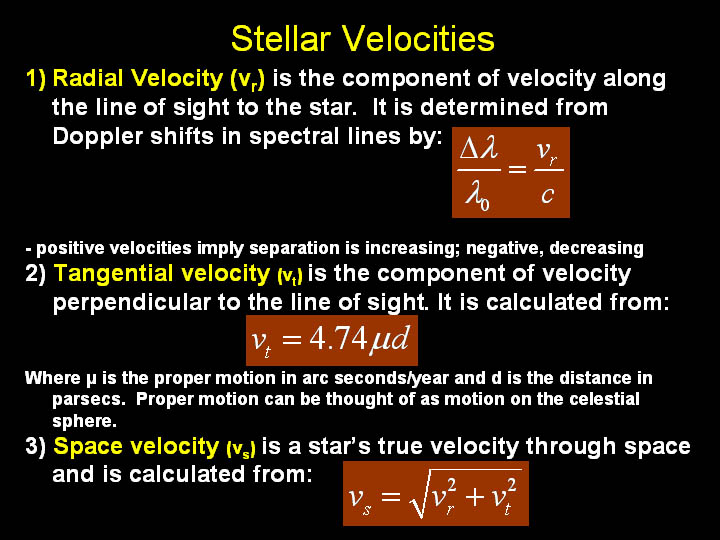 Stellar Velocities

1) Radial Velocity ($v_r$) is the component of velocity along the line of sight to the star. It is determined from Doppler shifts in spectral lines by: $\frac{\Delta\lambda}{\lambda_0} = \frac{v_r}{c}$

- positive velocities imply separation is increasing; negative, decreasing

2) Tangential velocity ($v_t$) is the component of velocity perpendicular to the line of sight. It is calculated from:

$v_t = 4.74\mu d$

Where μ is the proper motion in arc seconds/year and d is the distance in parsecs. Proper motion can be thought of as motion on the celestial sphere.

3) Space velocity ($v_s$) is a star's true velocity through space and is calculated from: $v_s = \sqrt{v_r^2 + v_t^2}$